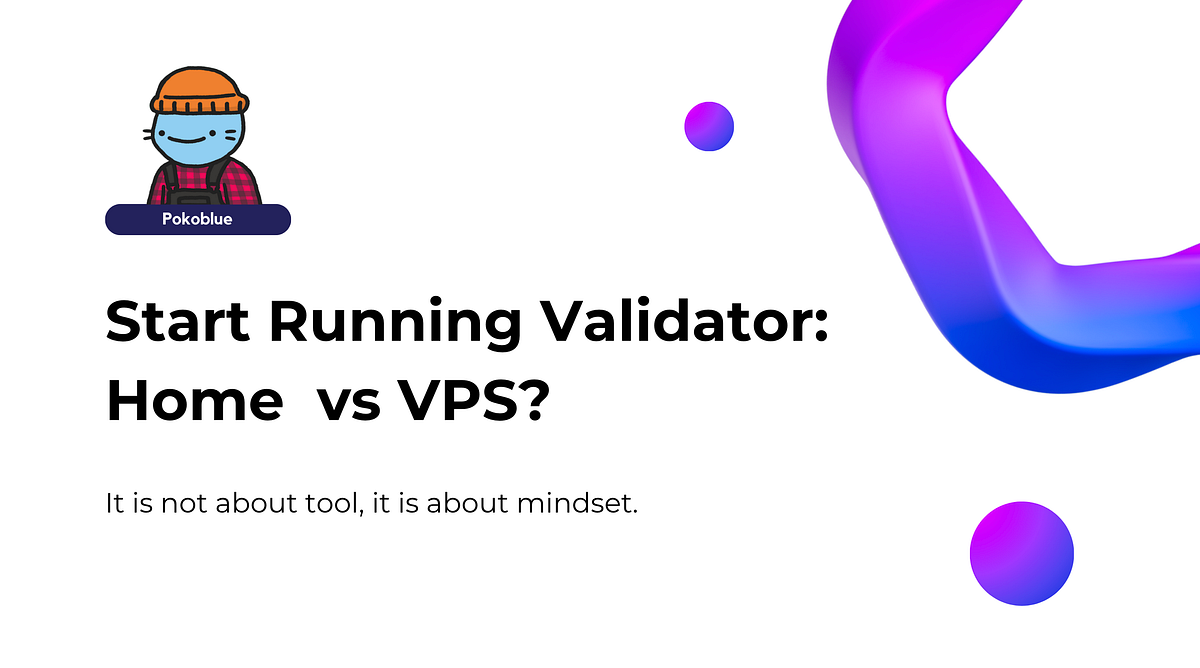 Pokoblue

Start Running Validator: Home vs VPS?

It is not about tool, it is about mindset.